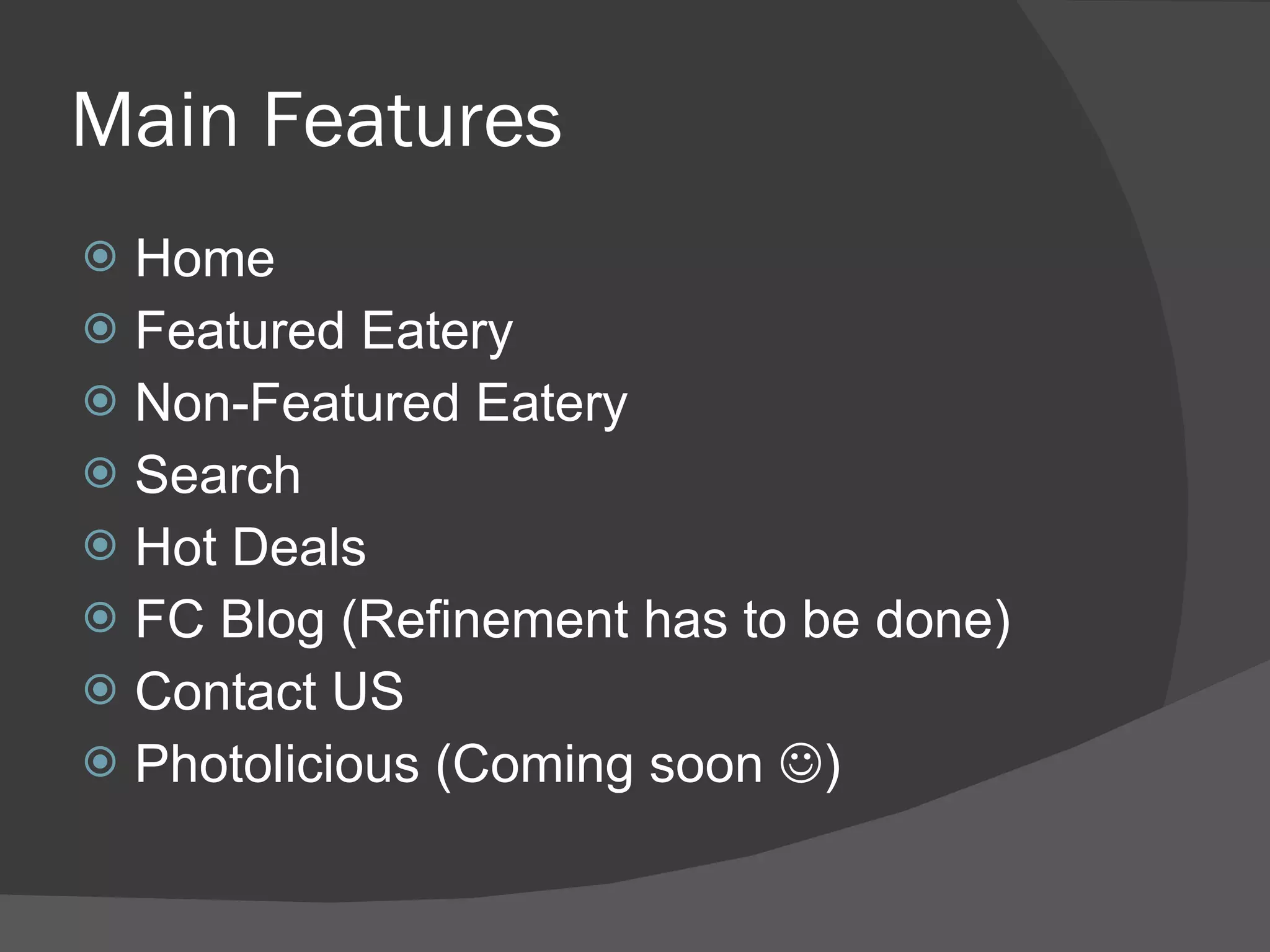 Main Features

- Home
- Featured Eatery
- Non-Featured Eatery
- Search
- Hot Deals
- FC Blog (Refinement has to be done)
- Contact US
- Photolicious (Coming soon ☺)